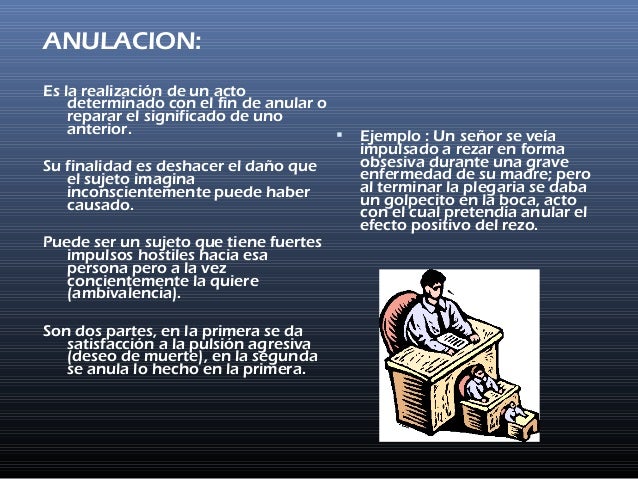 ANULACION:

Es la realización de un acto determinado con el fin de anular o reparar el significado de uno anterior.

Su finalidad es deshacer el daño que el sujeto imagina inconscientemente puede haber causado.

Puede ser un sujeto que tiene fuertes impulsos hostiles hacia esa persona pero a la vez concientemente la quiere (ambivalencia).

Son dos partes, en la primera se da satisfacción a la pulsión agresiva (deseo de muerte), en la segunda se anula lo hecho en la primera.

▪ Ejemplo : Un señor se veía impulsado a rezar en forma obsesiva durante una grave enfermedad de su madre; pero al terminar la plegaria se daba un golpecito en la boca, acto con el cual pretendía anular el efecto positivo del rezo.